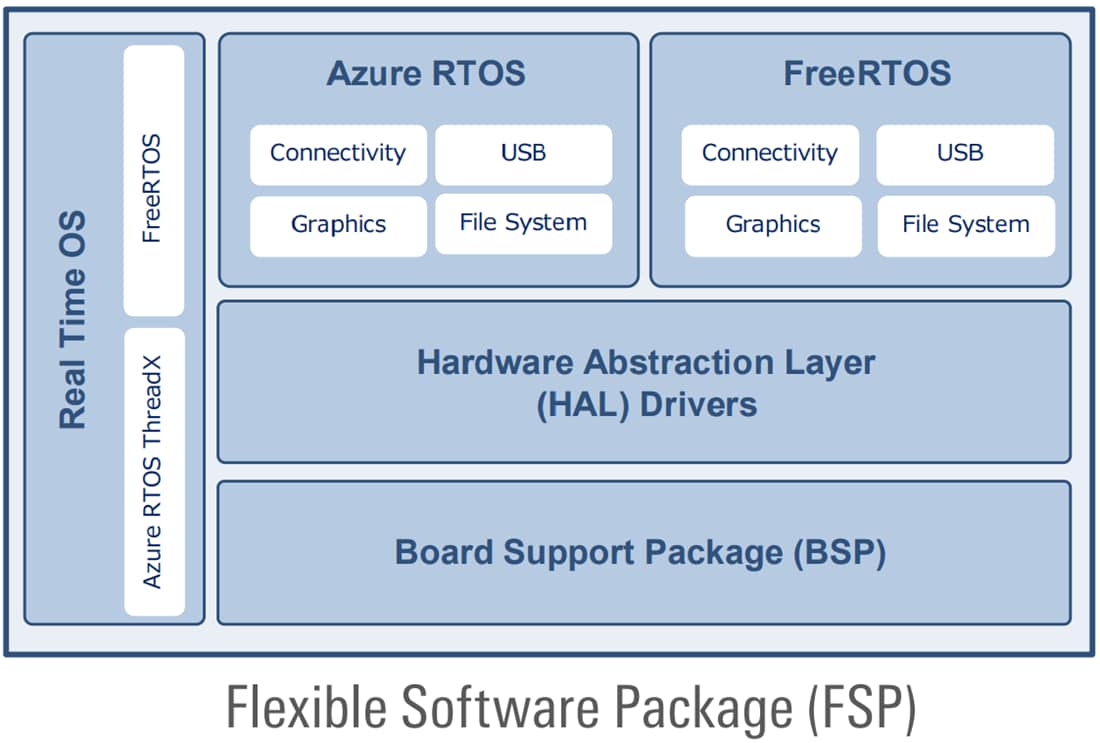 Real Time OS

FreeRTOS

Azure RTOS ThreadX

Azure RTOS

Connectivity

USB

Graphics

File System

FreeRTOS

Connectivity

USB

Graphics

File System

Hardware Abstraction Layer (HAL) Drivers

Board Support Package (BSP)

Flexible Software Package (FSP)